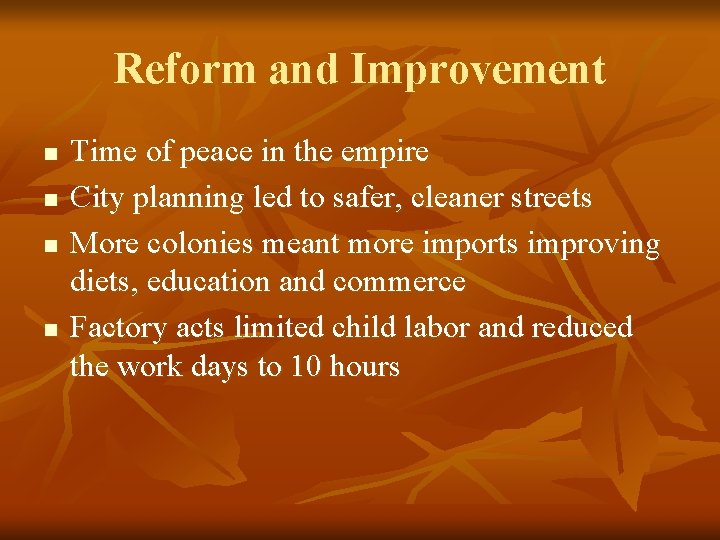 Reform and Improvement

- Time of peace in the empire
- City planning led to safer, cleaner streets
- More colonies meant more imports improving diets, education and commerce
- Factory acts limited child labor and reduced the work days to 10 hours